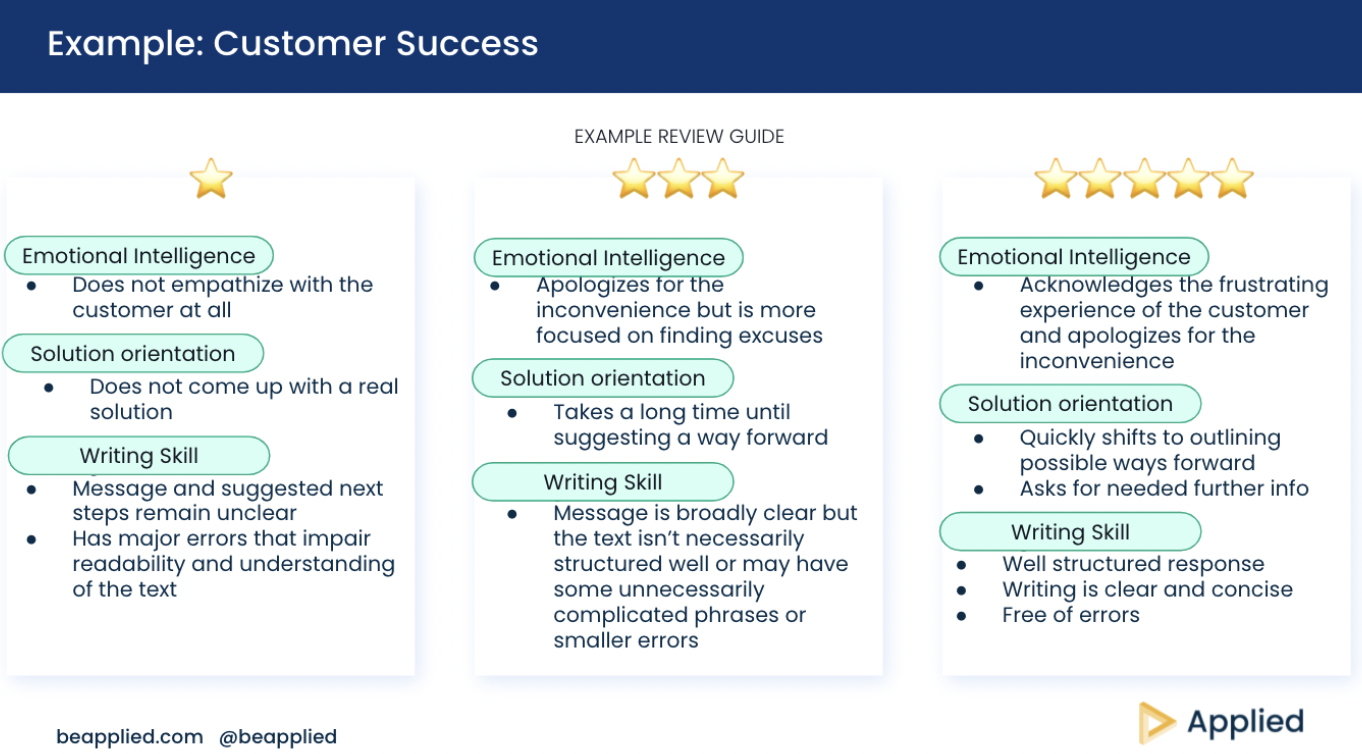 Example: Customer Success

EXAMPLE REVIEW GUIDE

⭐

Emotional Intelligence
- Does not empathize with the customer at all

Solution orientation
- Does not come up with a real solution

Writing Skill
- Message and suggested next steps remain unclear
- Has major errors that impair readability and understanding of the text

⭐⭐⭐

Emotional Intelligence
- Apologizes for the inconvenience but is more focused on finding excuses

Solution orientation
- Takes a long time until suggesting a way forward

Writing Skill
- Message is broadly clear but the text isn't necessarily structured well or may have some unnecessarily complicated phrases or smaller errors

⭐⭐⭐⭐⭐

Emotional Intelligence
- Acknowledges the frustrating experience of the customer and apologizes for the inconvenience

Solution orientation
- Quickly shifts to outlining possible ways forward
- Asks for needed further info

Writing Skill
- Well structured response
- Writing is clear and concise
- Free of errors

beapplied.com @beapplied

Applied